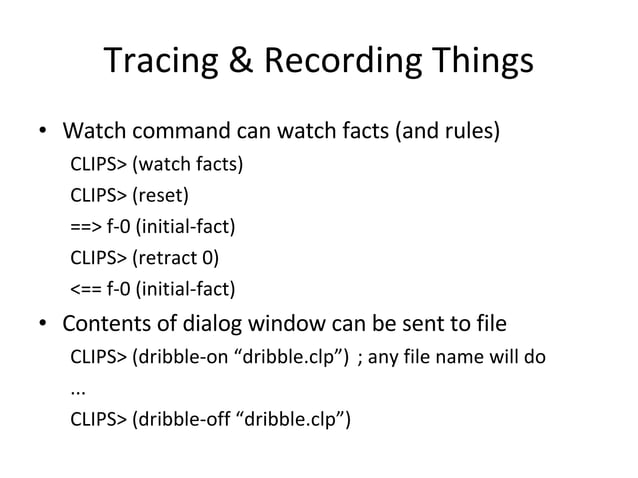 Tracing & Recording Things

• Watch command can watch facts (and rules)

CLIPS> (watch facts)

CLIPS> (reset)

==> f-0 (initial-fact)

CLIPS> (retract 0)

<== f-0 (initial-fact)

• Contents of dialog window can be sent to file

CLIPS> (dribble-on “dribble.clp”) ; any file name will do

...

CLIPS> (dribble-off “dribble.clp”)